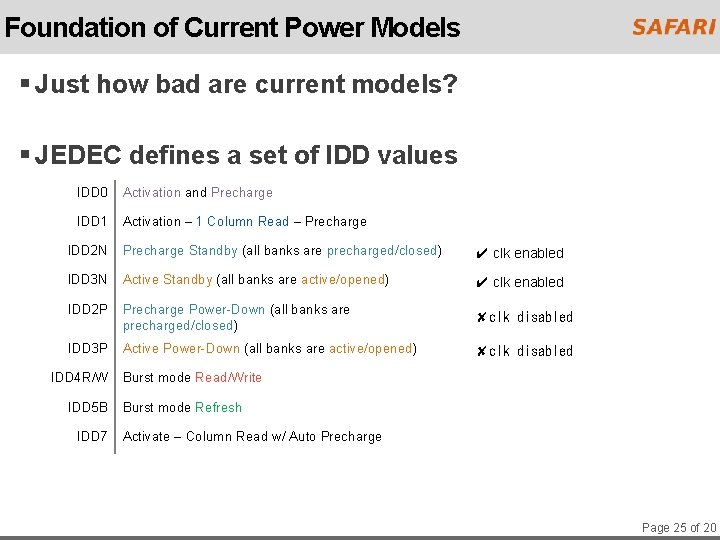 Foundation of Current Power Models

SAFARI

▪ Just how bad are current models?

▪ JEDEC defines a set of IDD values

| | | |
|---|---|---|
| IDD0 | Activation and Precharge | |
| IDD1 | Activation – 1 Column Read – Precharge | |
| IDD2N | Precharge Standby (all banks are precharged/closed) | ✔ clk enabled |
| IDD3N | Active Standby (all banks are active/opened) | ✔ clk enabled |
| IDD2P | Precharge Power-Down (all banks are precharged/closed) | ✘ clk disabled |
| IDD3P | Active Power-Down (all banks are active/opened) | ✘ clk disabled |
| IDD4R/W | Burst mode Read/Write | |
| IDD5B | Burst mode Refresh | |
| IDD7 | Activate – Column Read w/ Auto Precharge | |

Page 25 of 20